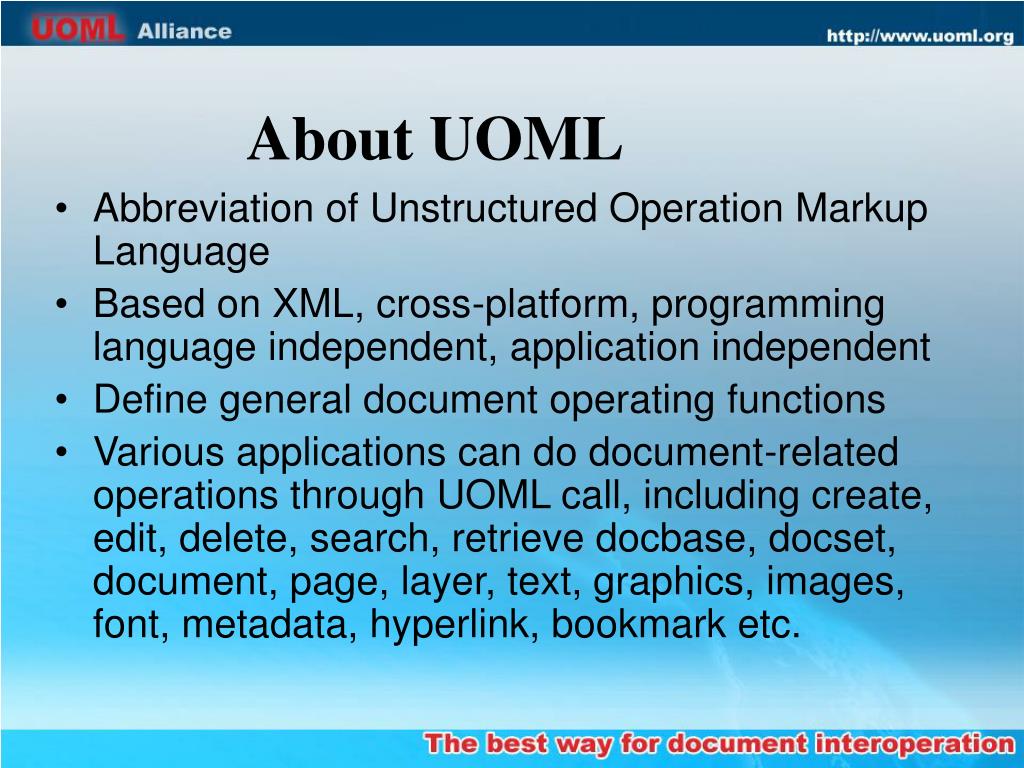 UOML Alliance

http://www.uoml.org

About UOML

• Abbreviation of Unstructured Operation Markup Language
• Based on XML, cross-platform, programming language independent, application independent
• Define general document operating functions
• Various applications can do document-related operations through UOML call, including create, edit, delete, search, retrieve docbase, docset, document, page, layer, text, graphics, images, font, metadata, hyperlink, bookmark etc.

The best way for document interoperation